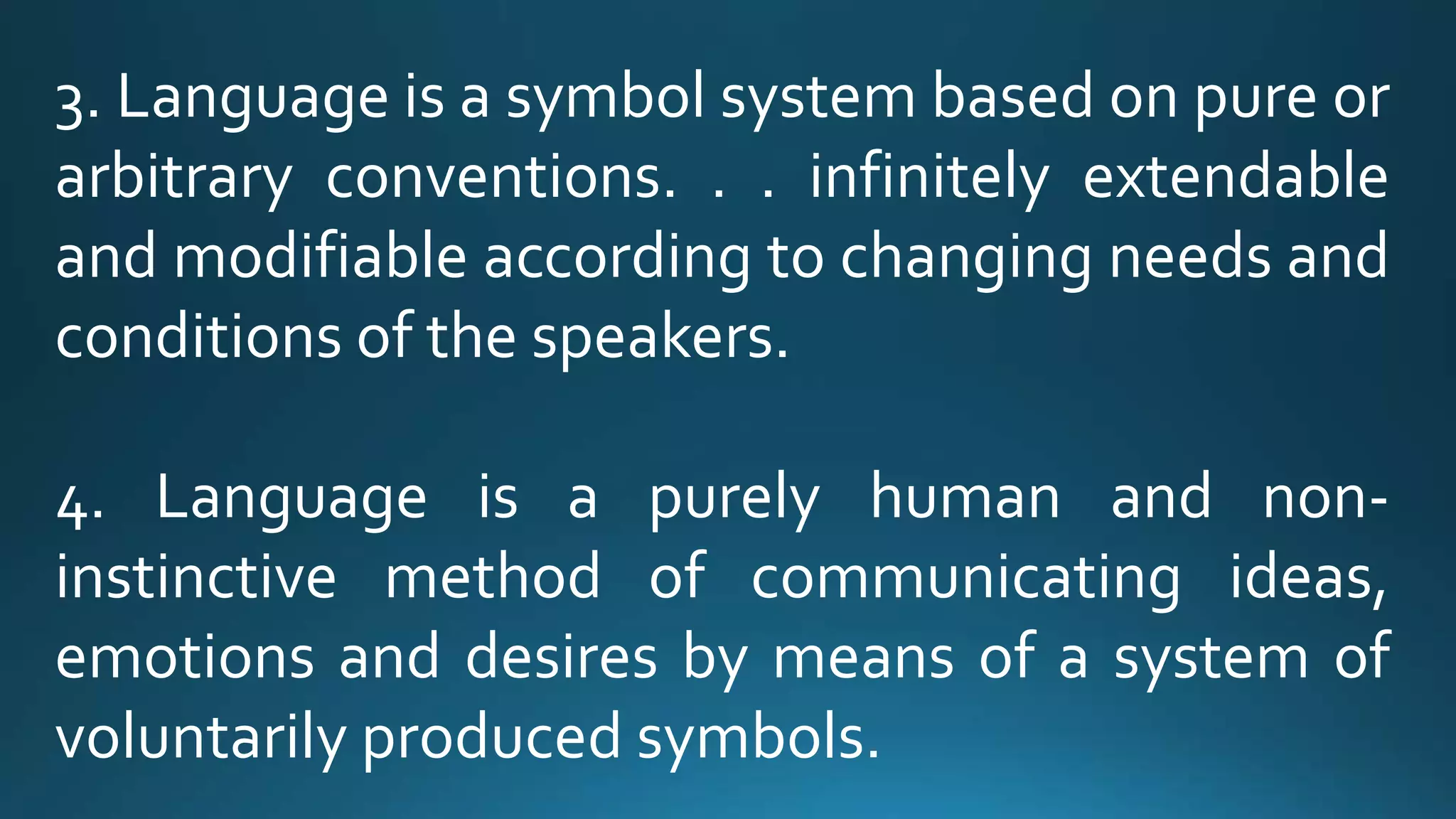 3. Language is a symbol system based on pure or arbitrary conventions. . . infinitely extendable and modifiable according to changing needs and conditions of the speakers.

4. Language is a purely human and non-instinctive method of communicating ideas, emotions and desires by means of a system of voluntarily produced symbols.